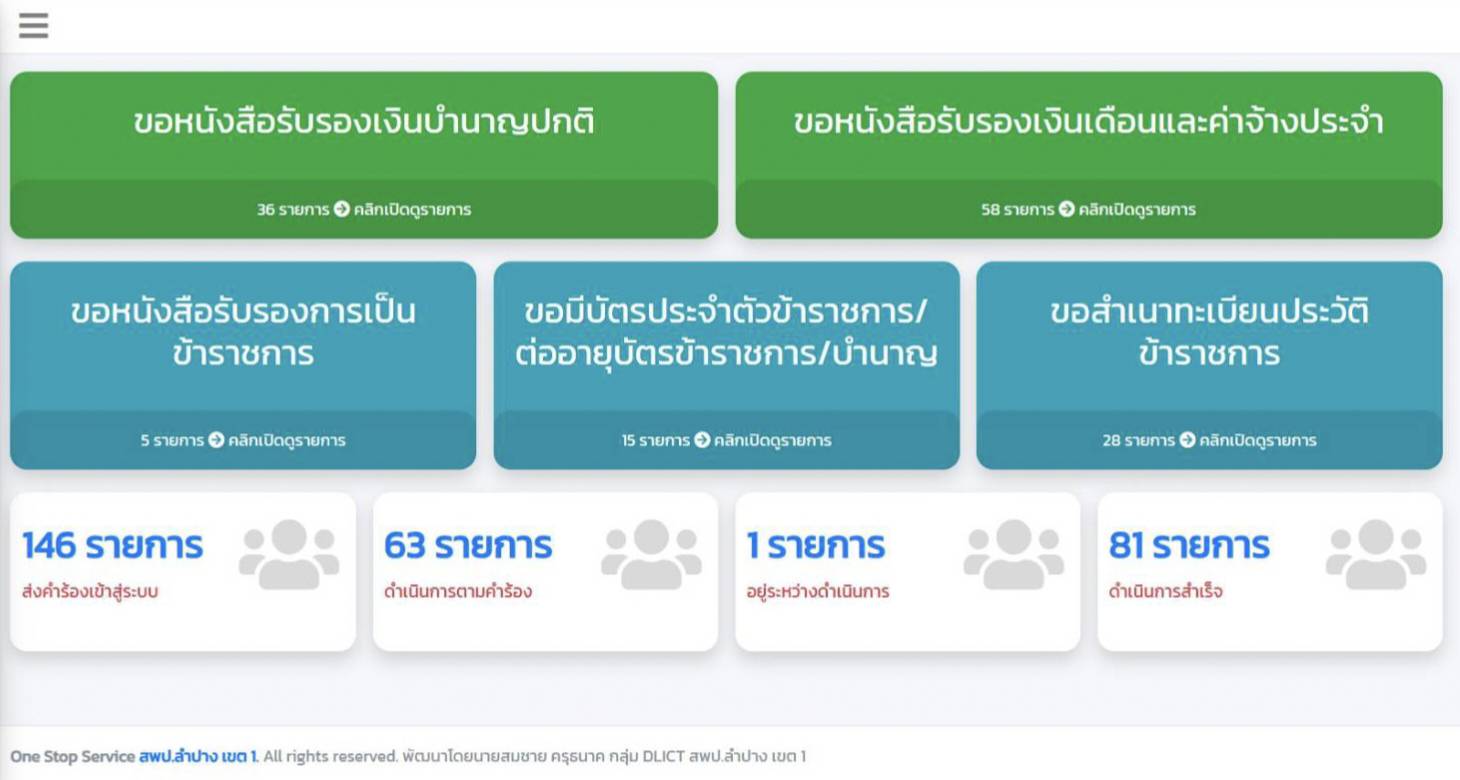 ขอหนังสือรับรองเงินบำนาญปกติ

36 รายการ คลิกเปิดดูรายการ

ขอหนังสือรับรองเงินเดือนและค่าจ้างประจำ

58 รายการ คลิกเปิดดูรายการ

ขอหนังสือรับรองการเป็นข้าราชการ

5 รายการ คลิกเปิดดูรายการ

ขอมีบัตรประจำตัวข้าราชการ/ต่ออายุบัตรข้าราชการ/บำนาญ

15 รายการ คลิกเปิดดูรายการ

ขอสำเนาทะเบียนประวัติข้าราชการ

28 รายการ คลิกเปิดดูรายการ

146 รายการ
ส่งคำร้องเข้าสู่ระบบ

63 รายการ
ดำเนินการตามคำร้อง

1 รายการ
อยู่ระหว่างดำเนินการ

81 รายการ
ดำเนินการสำเร็จ

One Stop Service สพป.ลำปาง เขต 1. All rights reserved. พัฒนาโดยนายสมชาย ครุธนาค กลุ่ม DLICT สพป.ลำปาง เขต 1